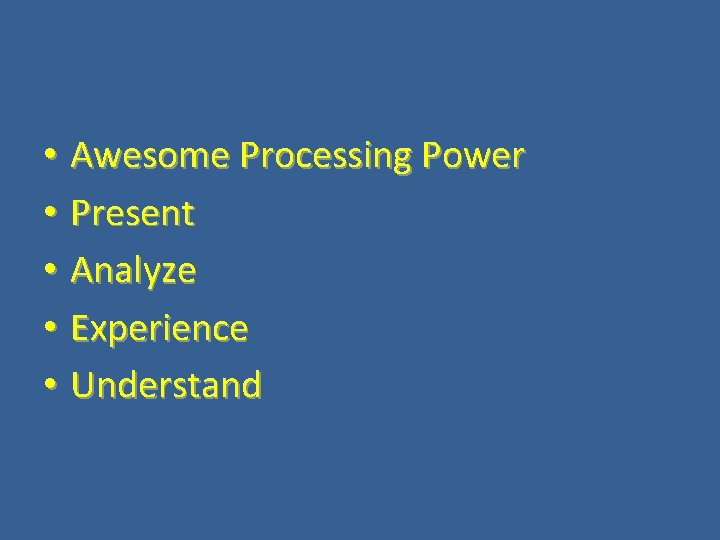 • Awesome Processing Power
• Present
• Analyze
• Experience
• Understand